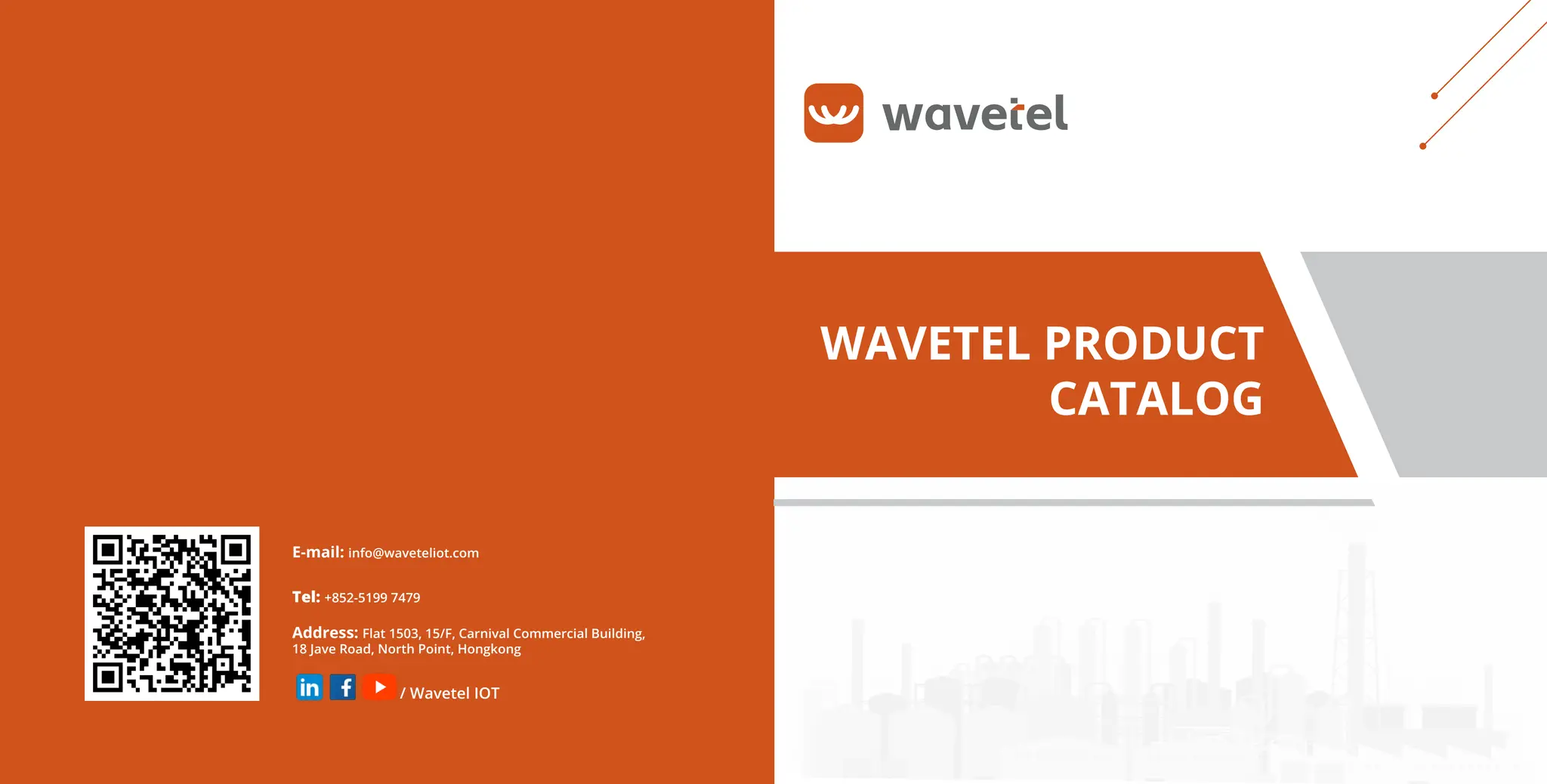 E-mail: info@waveteliot.com

Tel: +852-5199 7479

Address: Flat 1503, 15/F, Carnival Commercial Building, 18 Jave Road, North Point, Hongkong

in f / Wavetel IOT

wavetel

WAVETEL PRODUCT CATALOG